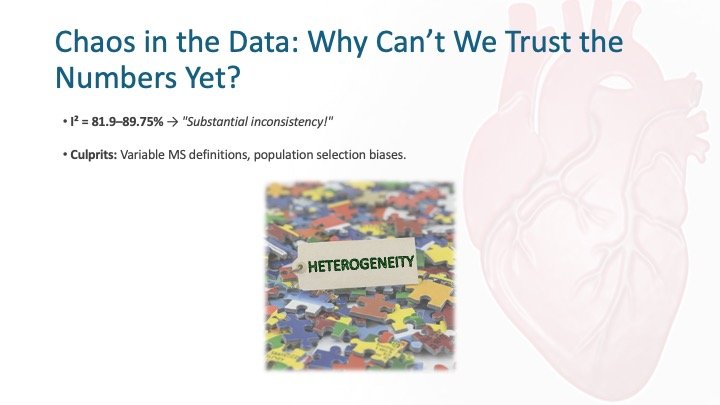 Chaos in the Data: Why Can't We Trust the Numbers Yet?

• $I^2$ = 81.9–89.75% → "Substantial inconsistency!"

• Culprits: Variable MS definitions, population selection biases.

HETEROGENEITY